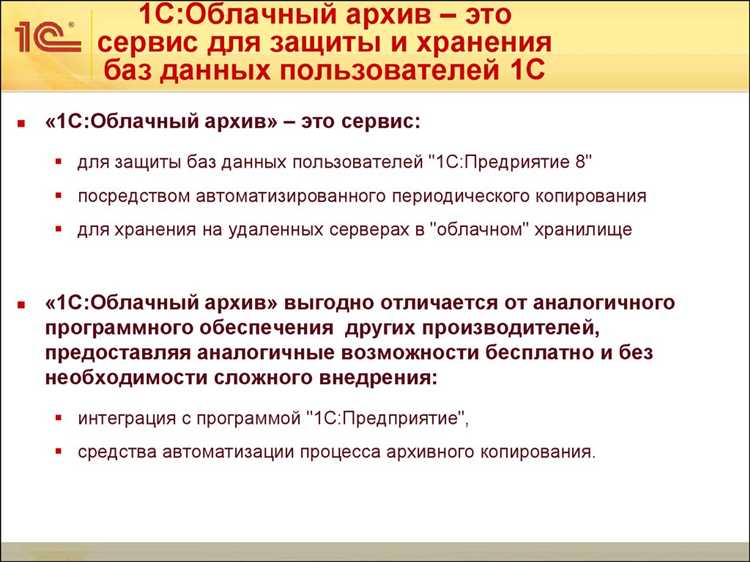 1С

1С:Облачный архив – это сервис для защиты и хранения баз данных пользователей 1С

«1С:Облачный архив» – это сервис:

для защиты баз данных пользователей "1С:Предприятие 8"

посредством автоматизированного периодического копирования

для хранения на удаленных серверах в "облачном" хранилище

«1С:Облачный архив» выгодно отличается от аналогичного программного обеспечения других производителей, предоставляя аналогичные возможности бесплатно и без необходимости сложного внедрения:

интеграция с программой "1С:Предприятие",

средства автоматизации процесса архивного копирования.